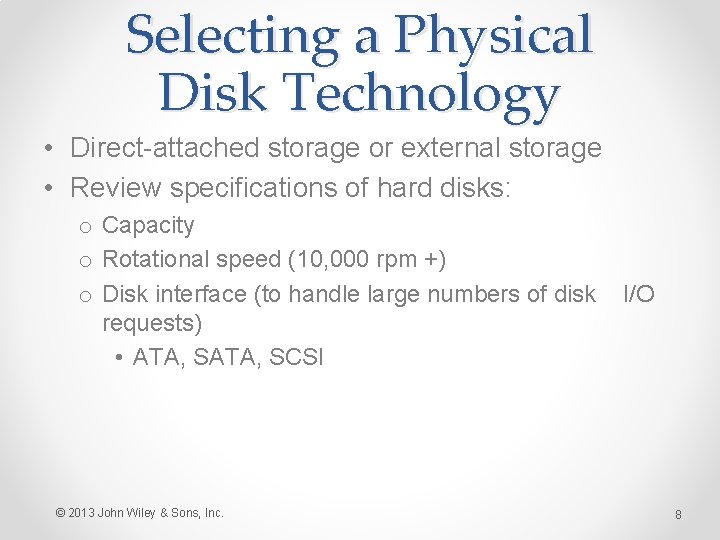 Selecting a Physical Disk Technology

• Direct-attached storage or external storage
• Review specifications of hard disks:
o Capacity
o Rotational speed (10,000 rpm +)
o Disk interface (to handle large numbers of disk I/O requests)
• ATA, SATA, SCSI

© 2013 John Wiley & Sons, Inc.

8